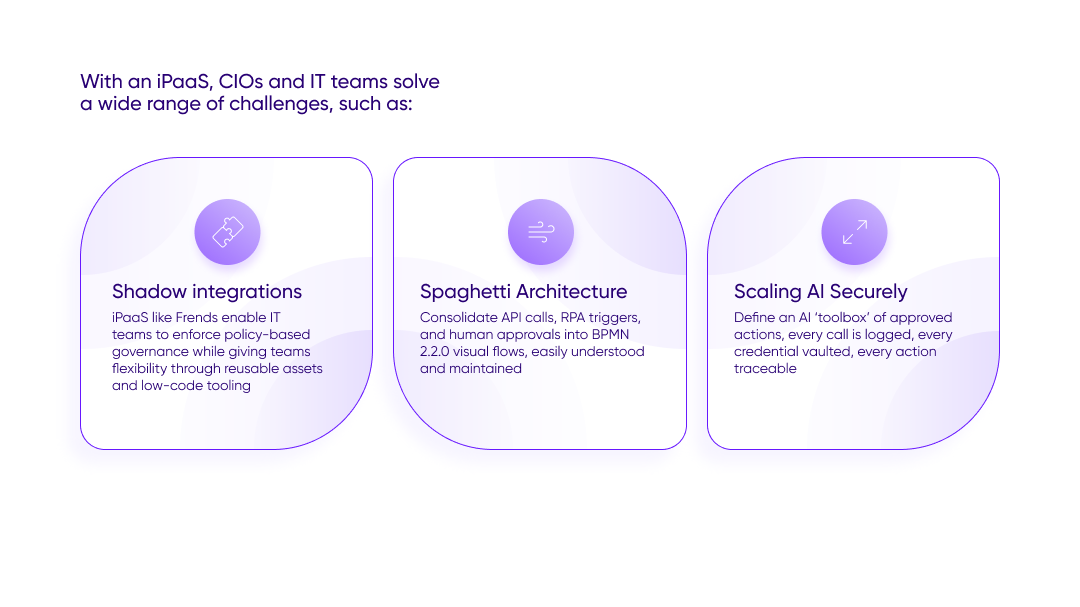 With an iPaaS, CIOs and IT teams solve a wide range of challenges, such as:

Shadow integrations
iPaaS like Frends enable IT teams to enforce policy-based governance while giving teams flexibility through reusable assets and low-code tooling

Spaghetti Architecture
Consolidate API calls, RPA triggers, and human approvals into BPMN 2.2.0 visual flows, easily understood and maintained

Scaling AI Securely
Define an AI 'toolbox' of approved actions, every call is logged, every credential vaulted, every action traceable